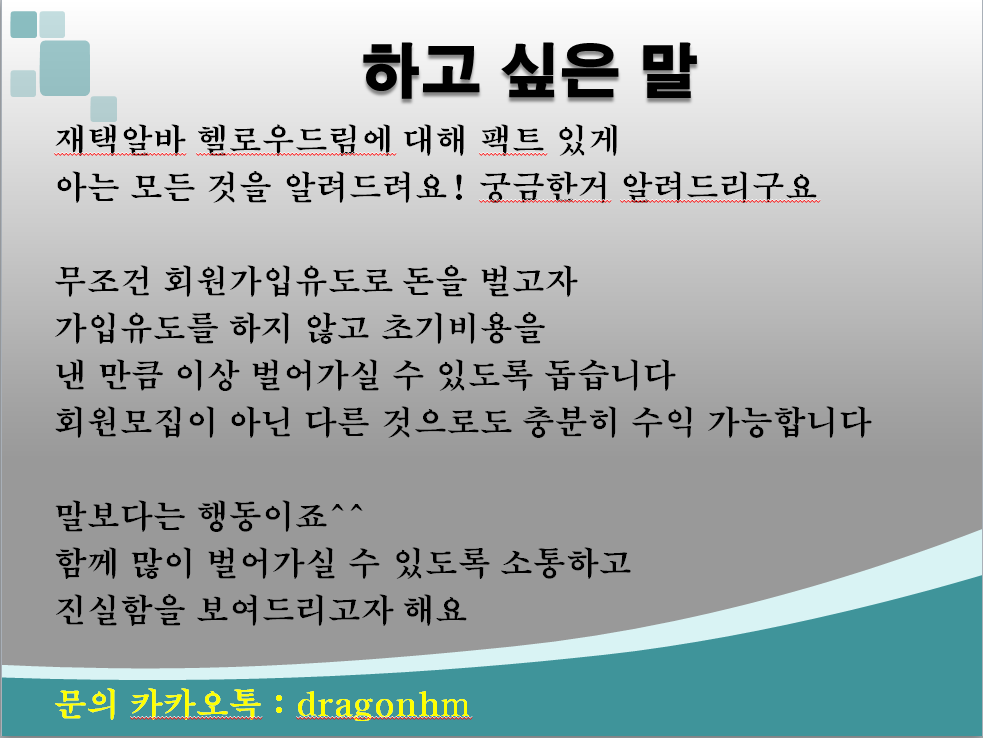 하고 싶은 말

재택알바 헬로우드림에 대해 팩트 있게
아는 모든 것을 알려드려요! 궁금한거 알려드리구요

무조건 회원가입유도로 돈을 벌고자
가입유도를 하지 않고 초기비용을
낸 만큼 이상 벌어가실 수 있도록 돕습니다
회원모집이 아닌 다른 것으로도 충분히 수익 가능합니다

말보다는 행동이죠^^
함께 많이 벌어가실 수 있도록 소통하고
진실함을 보여드리고자 해요

문의 카카오톡 : dragonhm